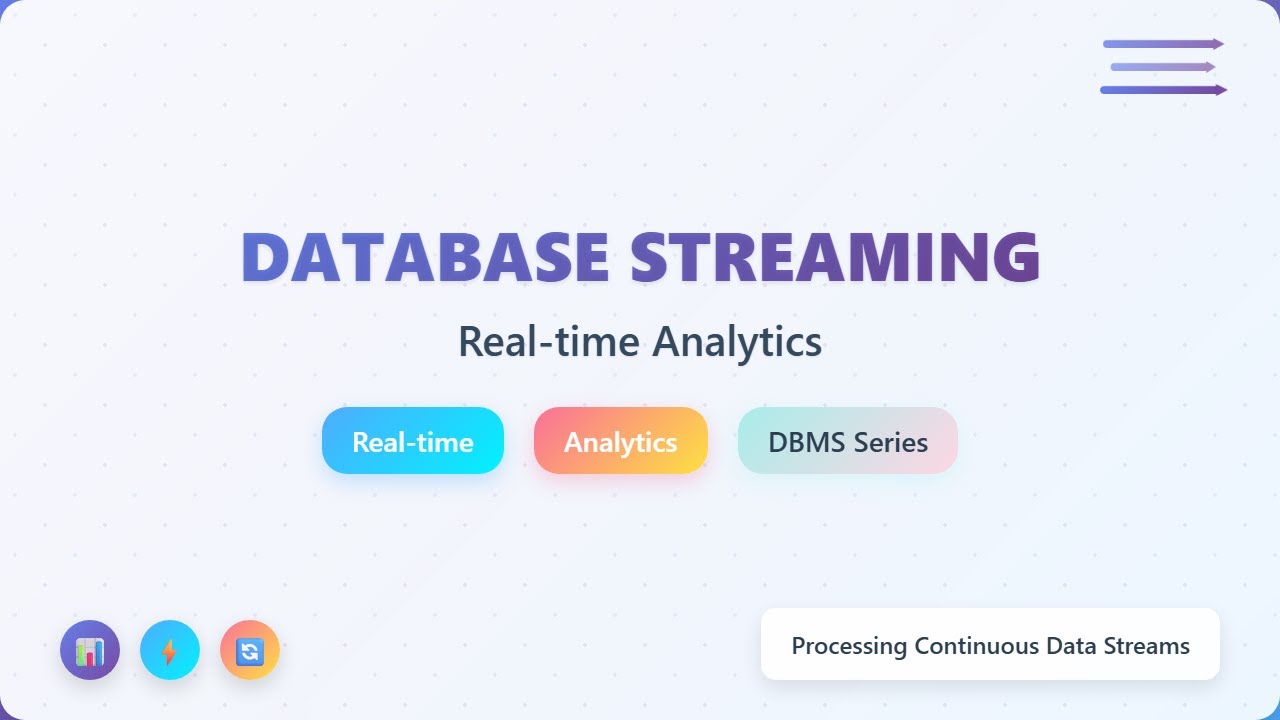 DATABASE STREAMING

Real-time Analytics

Real-time

Analytics

DBMS Series

Processing Continuous Data Streams